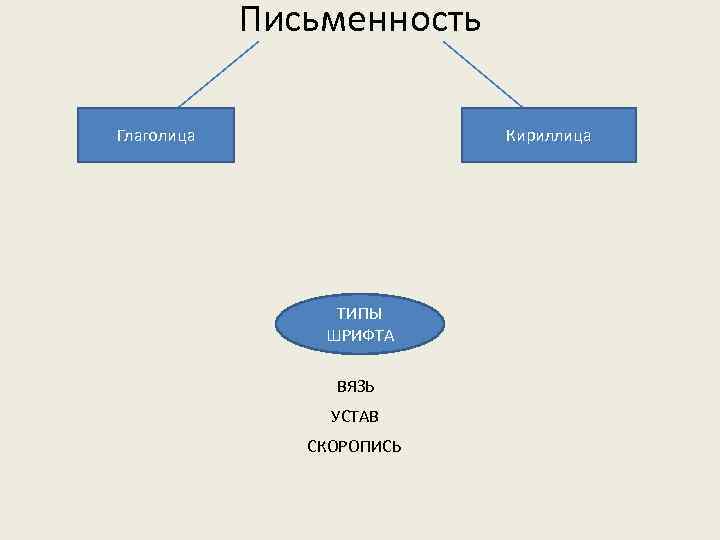 Письменность

Глаголица

Кириллица

ТИПЫ ШРИФТА

ВЯЗЬ

УСТАВ

СКОРОПИСЬ